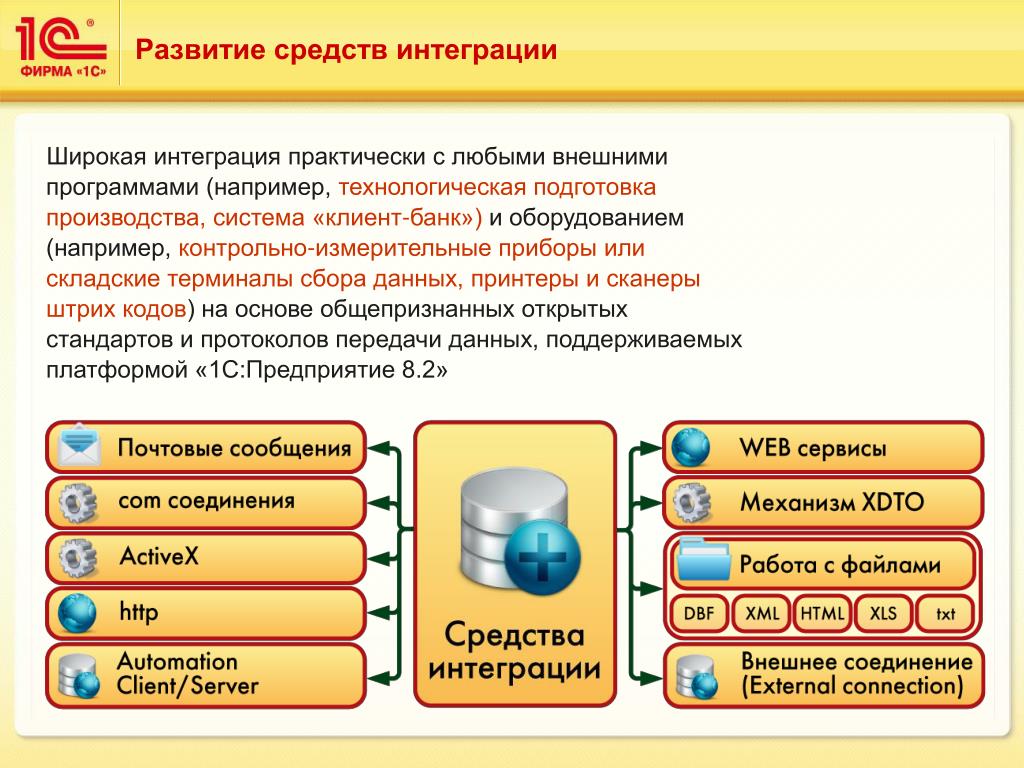 1С®
ФИРМА «1С»

Развитие средств интеграции

Широкая интеграция практически с любыми внешними программами (например, технологическая подготовка производства, система «клиент-банк») и оборудованием (например, контрольно-измерительные приборы или складские терминалы сбора данных, принтеры и сканеры штрих кодов) на основе общепризнанных открытых стандартов и протоколов передачи данных, поддерживаемых платформой «1С:Предприятие 8.2»

Почтовые сообщения

com соединения

ActiveX

http

Automation Client/Server

Средства интеграции

WEB сервисы

Механизм XDTO

Работа с файлами

DBF

XML

HTML

XLS

txt

Внешнее соединение (External connection)